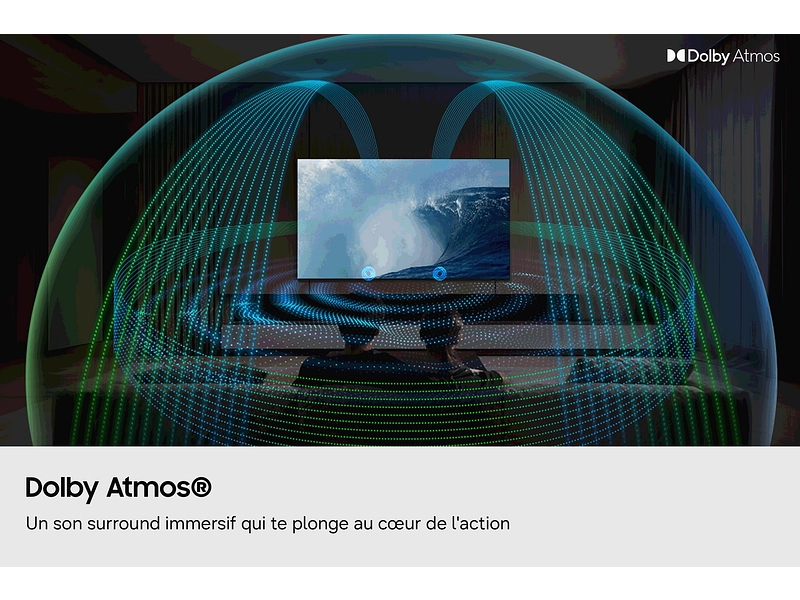 Dolby Atmos

Dolby Atmos®

Un son surround immersif qui te plonge au cœur de l'action